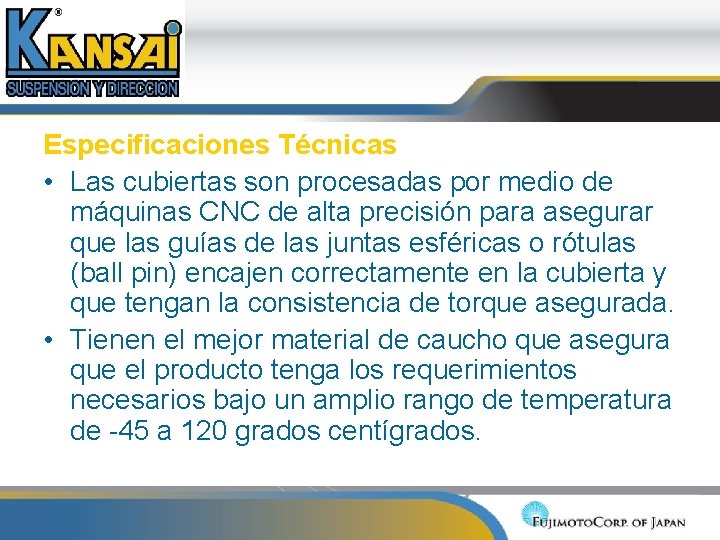 KANSAI®
SUSPENSION Y DIRECCION

Especificaciones Técnicas

• Las cubiertas son procesadas por medio de máquinas CNC de alta precisión para asegurar que las guías de las juntas esféricas o rótulas (ball pin) encajen correctamente en la cubierta y que tengan la consistencia de torque asegurada.

• Tienen el mejor material de caucho que asegura que el producto tenga los requerimientos necesarios bajo un amplio rango de temperatura de -45 a 120 grados centígrados.

FUJIMOTOCORP. OF JAPAN